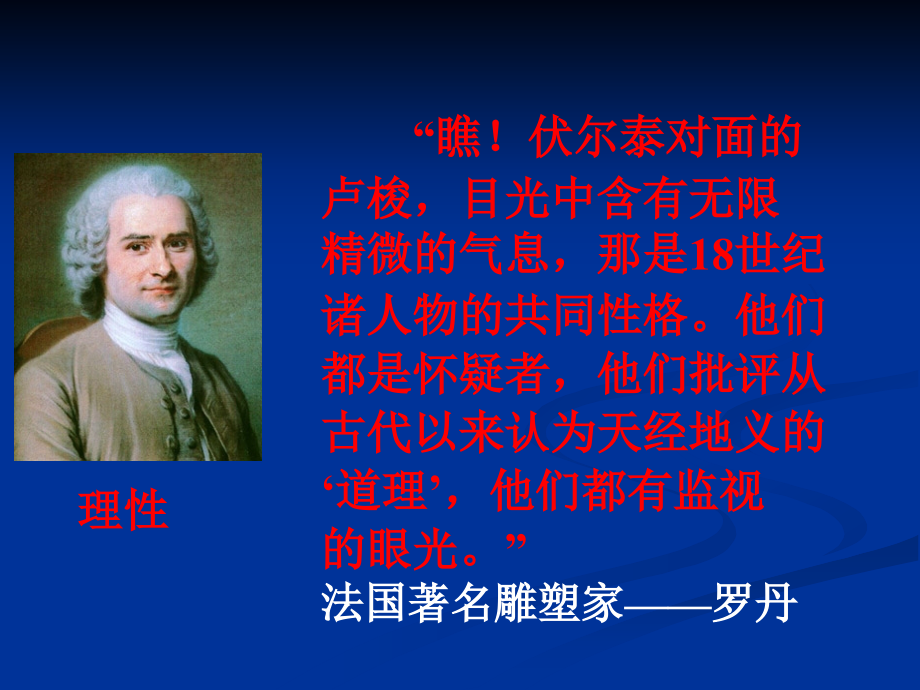 “瞧！伏尔泰对面的卢梭，目光中含有无限精微的气息，那是18世纪诸人物的共同性格。他们都是怀疑者，他们批评从古代以来认为天经地义的‘道理’，他们都有监视的眼光。”

法国著名雕塑家——罗丹

理性